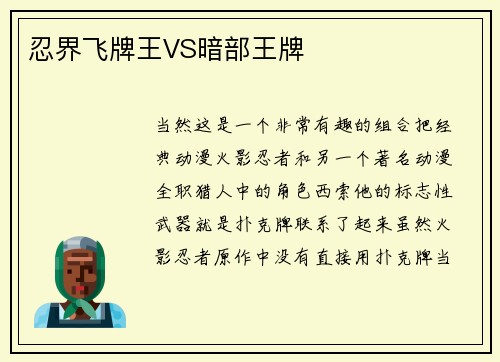 忍界飞牌王VS暗部王牌

当然这是一个非常有趣的组合把经典动漫火影忍者和另一个著名动漫全职猎人中的角色西索他的标志性武器就是扑克牌联系了起来虽然火影忍者原作中没有直接用扑克牌当